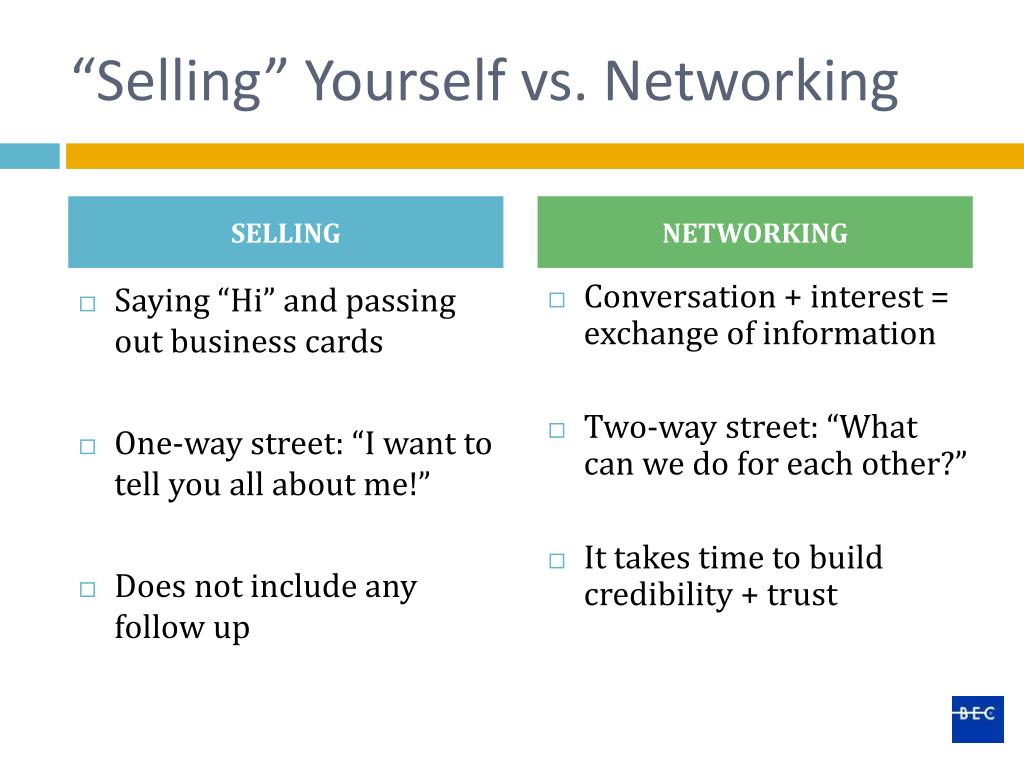 “Selling” Yourself vs. Networking

SELLING

□ Saying “Hi” and passing out business cards

□ One-way street: “I want to tell you all about me!”

□ Does not include any follow up

NETWORKING

□ Conversation + interest = exchange of information

□ Two-way street: “What can we do for each other?”

□ It takes time to build credibility + trust

BEC